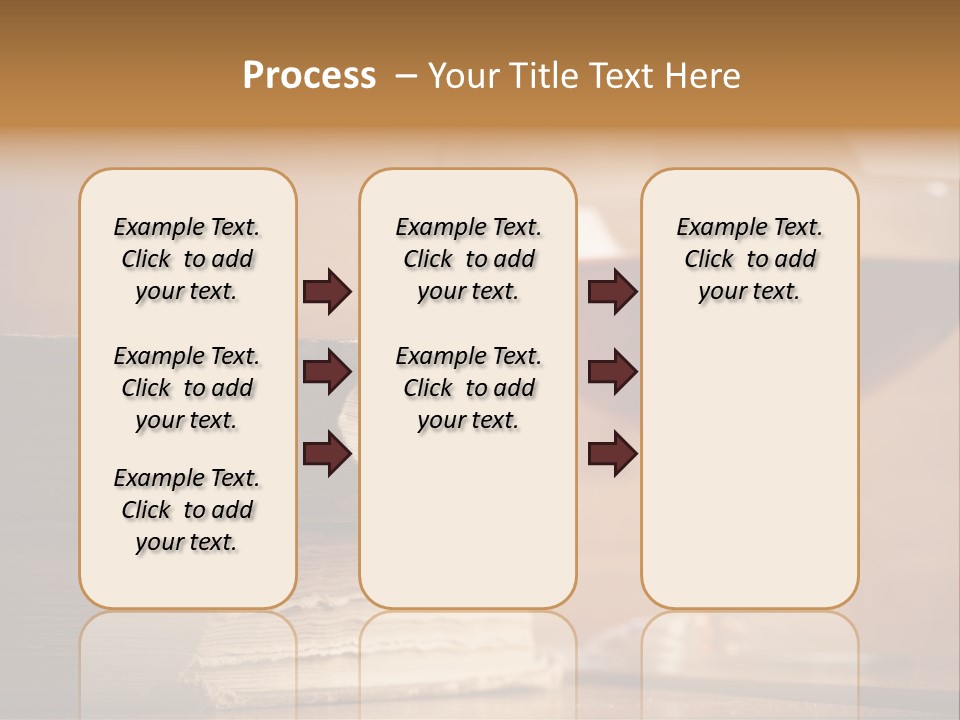 Process – Your Title Text Here

Example Text. Click to add your text.

Example Text. Click to add your text.

Example Text. Click to add your text.

Example Text. Click to add your text.

Example Text. Click to add your text.

Example Text. Click to add your text.